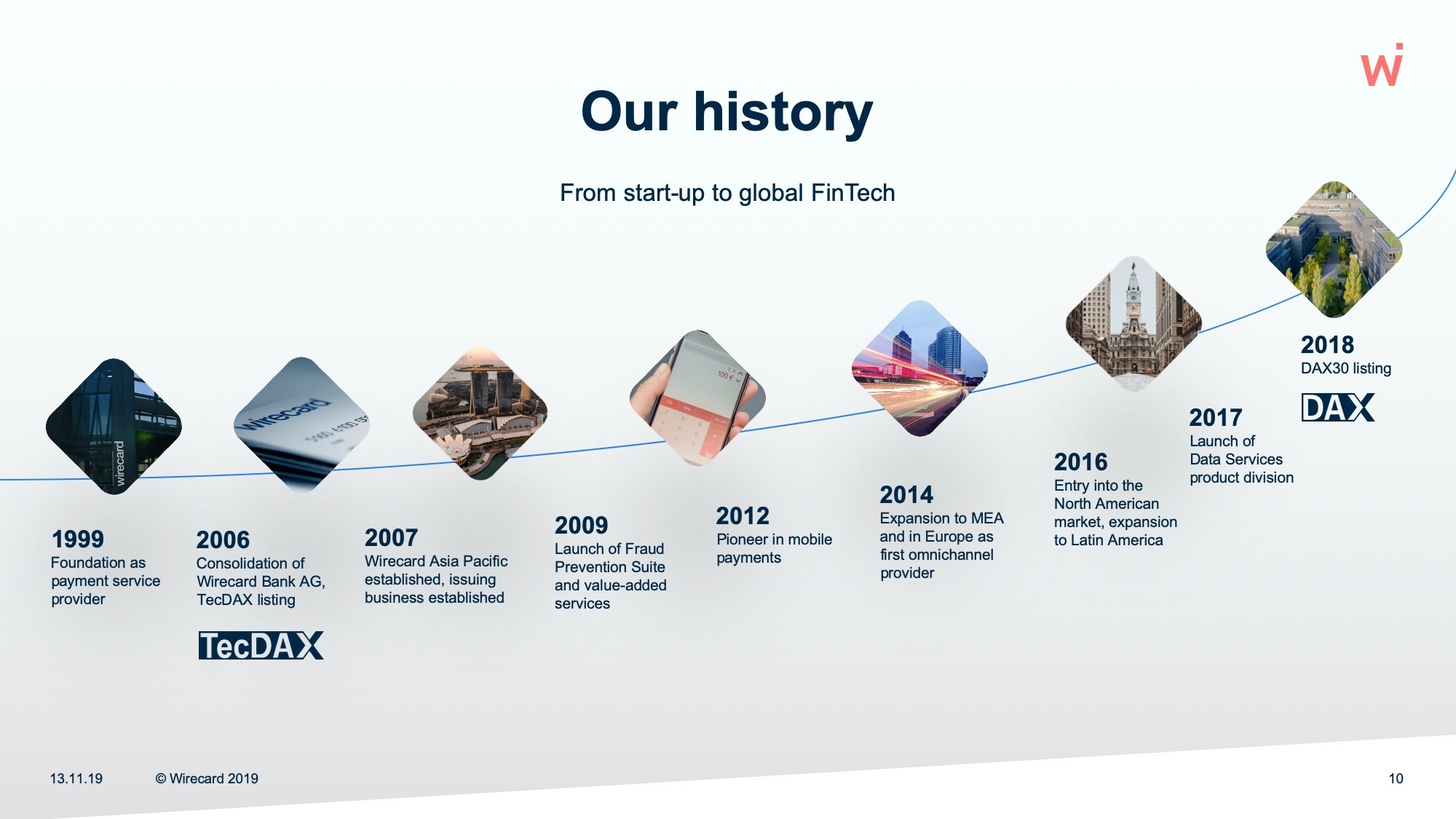 w

Our history

From start-up to global FinTech

wirecard

wirecard

100 €

1999
Foundation as payment service provider

2006
Consolidation of Wirecard Bank AG, TecDAX listing

TecDAX

2007
Wirecard Asia Pacific established, issuing business established

2009
Launch of Fraud Prevention Suite and value-added services

2012
Pioneer in mobile payments

2014
Expansion to MEA and in Europe as first omnichannel provider

2016
Entry into the North American market, expansion to Latin America

2017
Launch of Data Services product division

2018
DAX30 listing

DAX

13.11.19 © Wirecard 2019 10